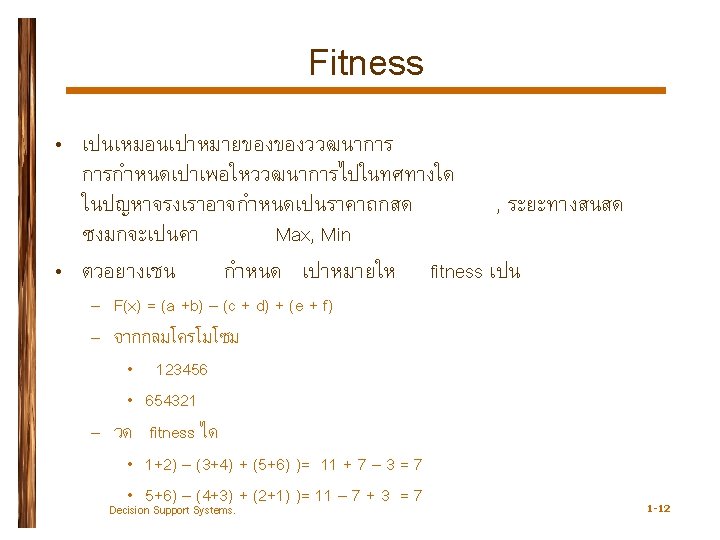 Fitness

• เปนเหมอนเปาหมายของของววฒนาการ การกำหนดเปาเพอใหววฒนาการไปในทศทางใด ในปญหาจรงเราอาจกำหนดเปนราคาถกสด , ระยะทางสนสด ซงมกจะเปนคา Max, Min

• ตวอยางเชน กำหนด เปาหมายให fitness เปน

– F(x) = (a +b) – (c + d) + (e + f)

– จากกลมโครโมโซม

• 123456

• 654321

– วด fitness ได

• 1+2) – (3+4) + (5+6) )= 11 + 7 – 3 = 7

• 5+6) – (4+3) + (2+1) )= 11 – 7 + 3 = 7

Decision Support Systems.

1-12